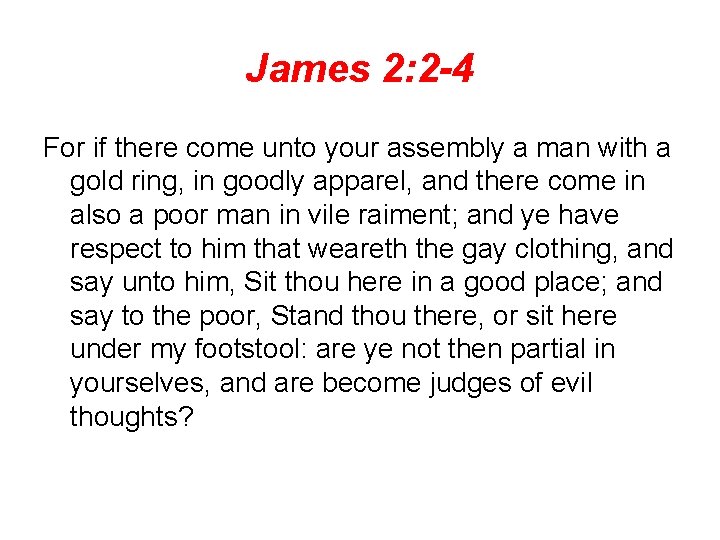 James 2:2-4

For if there come unto your assembly a man with a gold ring, in goodly apparel, and there come in also a poor man in vile raiment; and ye have respect to him that weareth the gay clothing, and say unto him, Sit thou here in a good place; and say to the poor, Stand thou there, or sit here under my footstool: are ye not then partial in yourselves, and are become judges of evil thoughts?